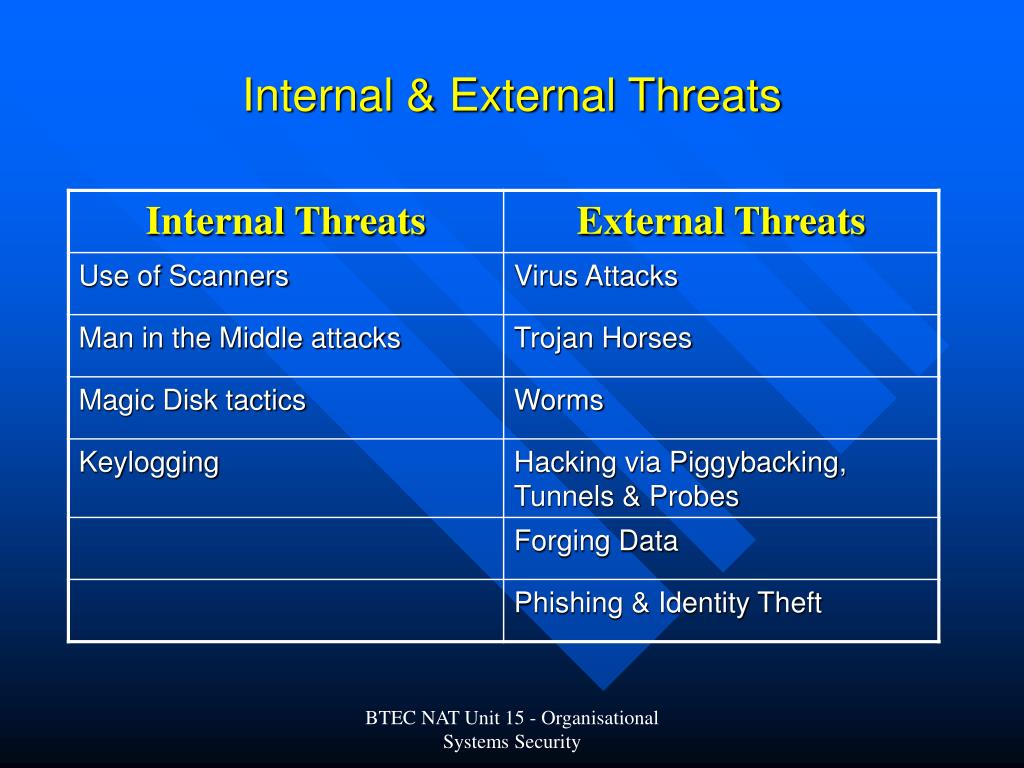 Internal & External Threats

| Internal Threats | External Threats |
|---|---|
| Use of Scanners | Virus Attacks |
| Man in the Middle attacks | Trojan Horses |
| Magic Disk tactics | Worms |
| Keylogging | Hacking via Piggybacking, Tunnels & Probes |
| | Forging Data |
| | Phishing & Identity Theft |

BTEC NAT Unit 15 - Organisational Systems Security